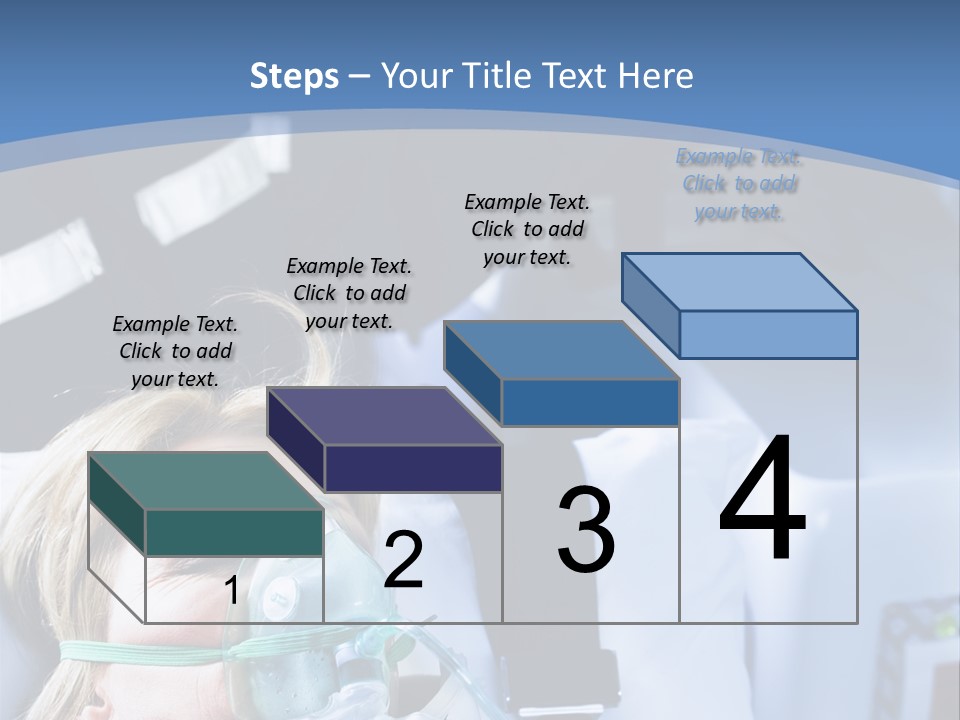 Steps – Your Title Text Here

Example Text. Click to add your text.

Example Text. Click to add your text.

Example Text. Click to add your text.

Example Text. Click to add your text.

1

2

3

4